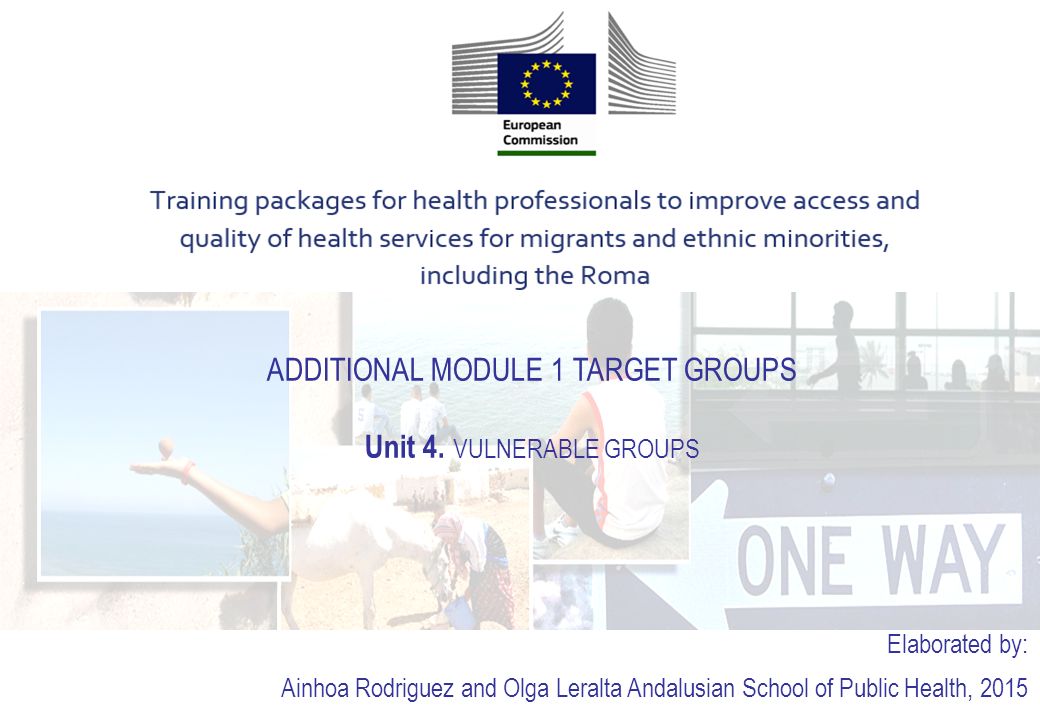 European Commission

Training packages for health professionals to improve access and quality of health services for migrants and ethnic minorities, including the Roma

ADDITIONAL MODULE 1 TARGET GROUPS

Unit 4. VULNERABLE GROUPS

ONE WAY

Elaborated by:

Ainhoa Rodriguez and Olga Leralta Andalusian School of Public Health, 2015